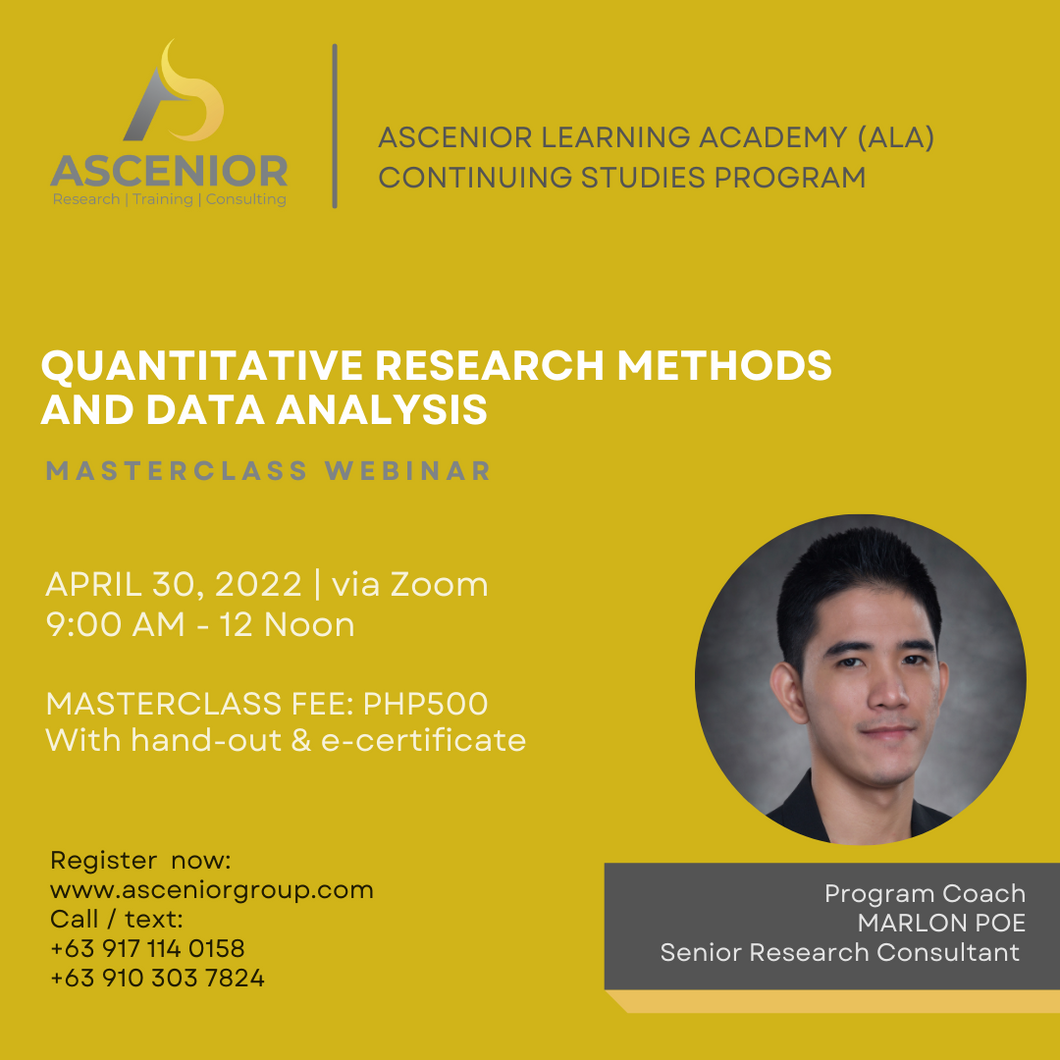 ASCENIOR
Research | Training | Consulting

ASCENIOR LEARNING ACADEMY (ALA)
CONTINUING STUDIES PROGRAM

QUANTITATIVE RESEARCH METHODS AND DATA ANALYSIS

MASTERCLASS WEBINAR

APRIL 30, 2022 | via Zoom
9:00 AM - 12 Noon

MASTERCLASS FEE: PHP500
With hand-out & e-certificate

Register now:
www.asceniorgroup.com
Call / text:
+63 917 114 0158
+63 910 303 7824

Program Coach
MARLON POE
Senior Research Consultant